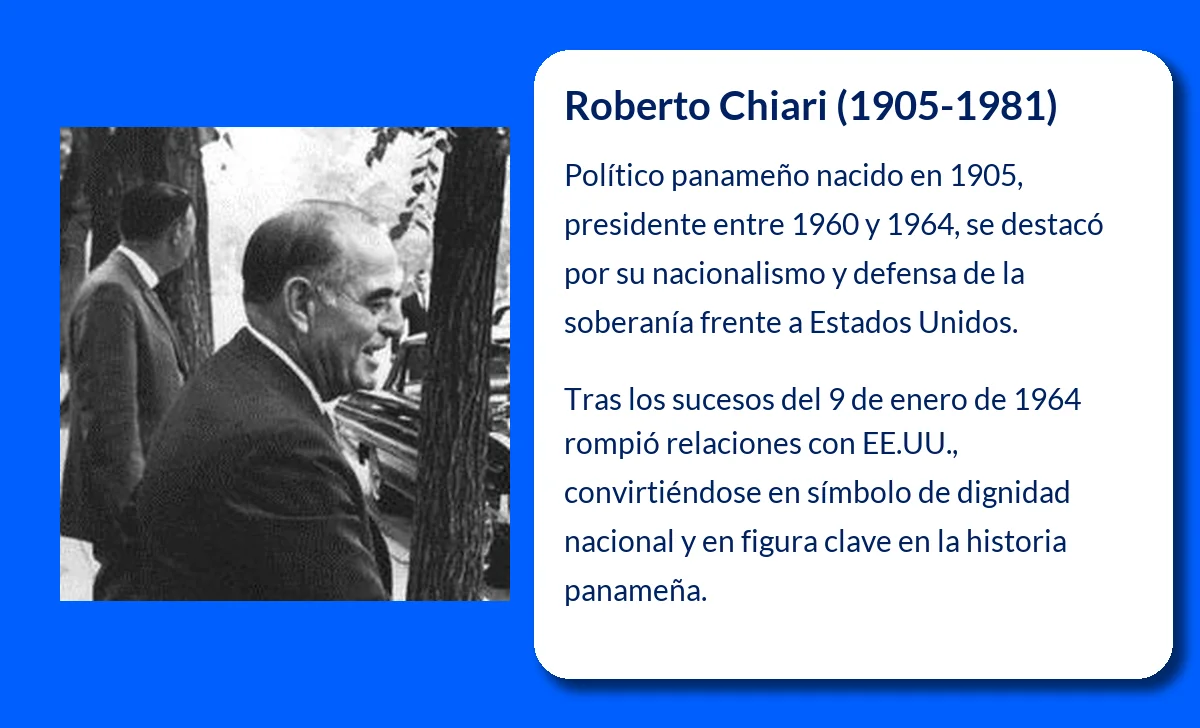 Roberto Chiari (1905-1981)

Político panameño nacido en 1905, presidente entre 1960 y 1964, se destacó por su nacionalismo y defensa de la soberanía frente a Estados Unidos.

Tras los sucesos del 9 de enero de 1964 rompió relaciones con EE.UU., convirtiéndose en símbolo de dignidad nacional y en figura clave en la historia panameña.